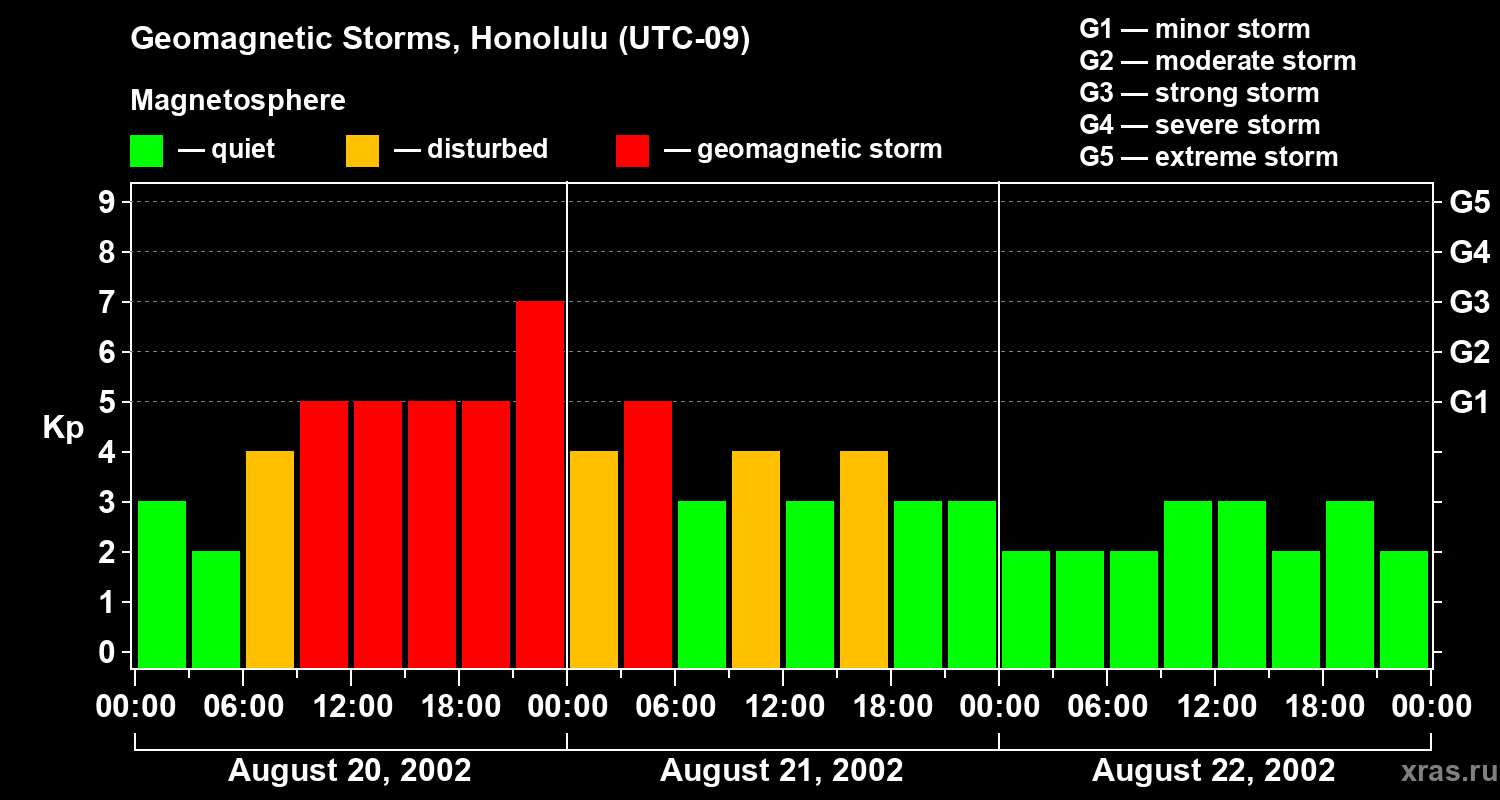 Geomagnetic Storms, Honolulu (UTC-09)

Magnetosphere

— quiet — disturbed — geomagnetic storm

G1 — minor storm
G2 — moderate storm
G3 — strong storm
G4 — severe storm
G5 — extreme storm

Kp

9
8
7
6
5
4
3
2
1
0

G5
G4
G3
G2
G1

00:00 06:00 12:00 18:00 00:00 06:00 12:00 18:00 00:00 06:00 12:00 18:00 00:00

August 20, 2002
August 21, 2002
August 22, 2002

xras.ru